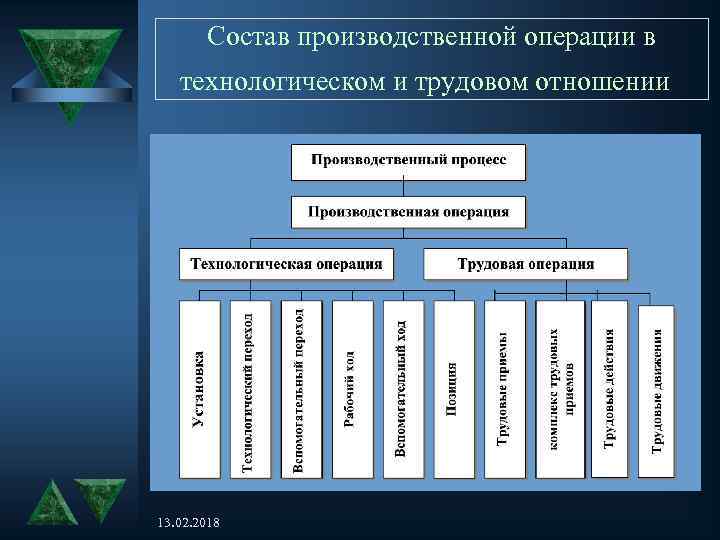 Состав производственной операции в технологическом и трудовом отношении

Производственный процесс

Производственная операция

Технологическая операция

Трудовая операция

Установка

Технологический переход

Вспомогательный переход

Рабочий ход

Вспомогательный ход

Позиция

Трудовые приемы

комплекс трудовых приемов

Трудовые действия

Трудовые движения

13.02.2018